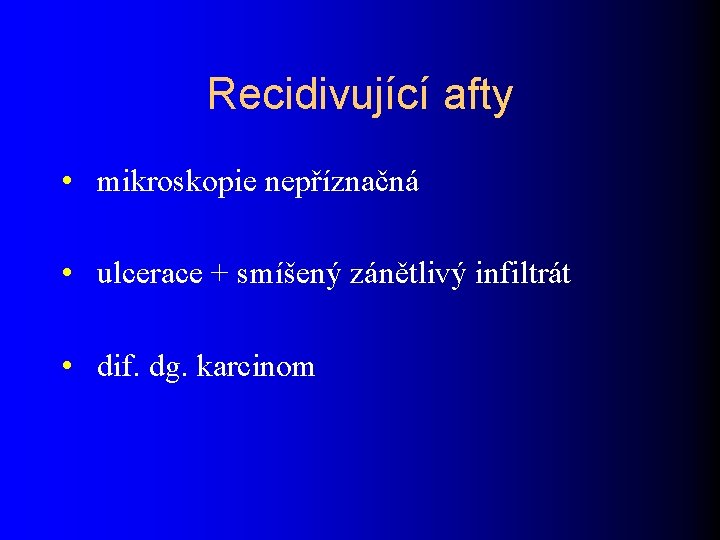 Recidivující afty

• mikroskopie nepříznačná

• ulcerace + smíšený zánětlivý infiltrát

• dif. dg. karcinom